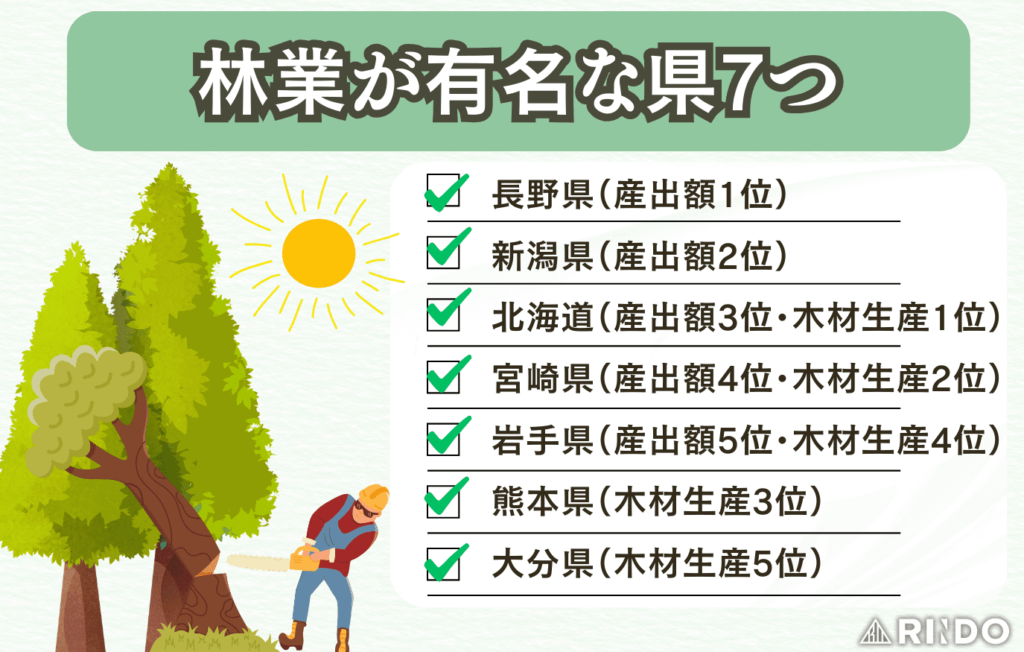 林業が有名な県7つ

長野県（産出額1位）

新潟県（産出額2位）

北海道（産出額3位・木材生産1位）

宮崎県（産出額4位・木材生産2位）

岩手県（産出額5位・木材生産4位）

熊本県（木材生産3位）

大分県（木材生産5位）

RINDO